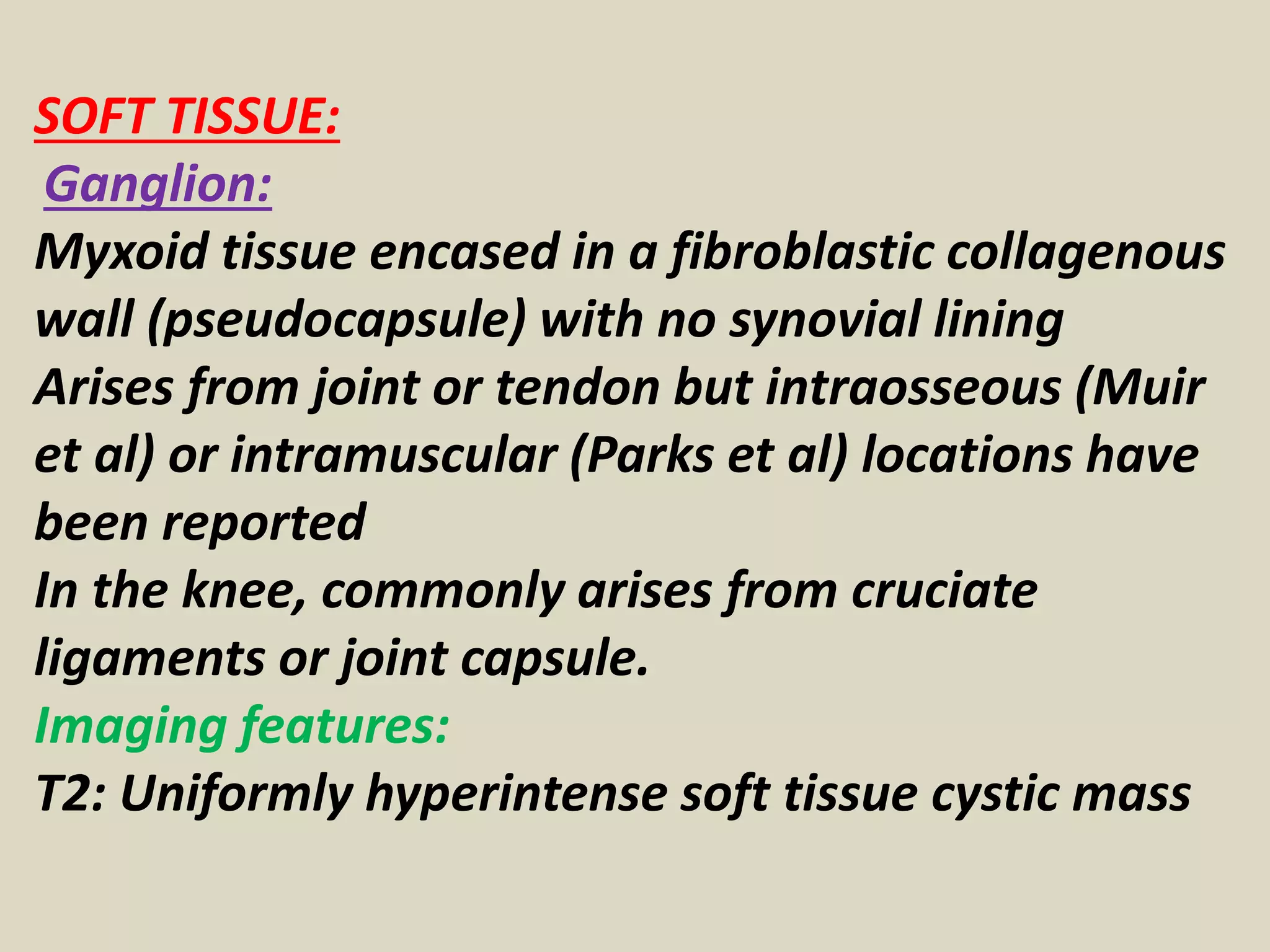 SOFT TISSUE:
Ganglion:
Myxoid tissue encased in a fibroblastic collagenous wall (pseudocapsule) with no synovial lining
Arises from joint or tendon but intraosseous (Muir et al) or intramuscular (Parks et al) locations have been reported
In the knee, commonly arises from cruciate ligaments or joint capsule.
Imaging features:
T2: Uniformly hyperintense soft tissue cystic mass